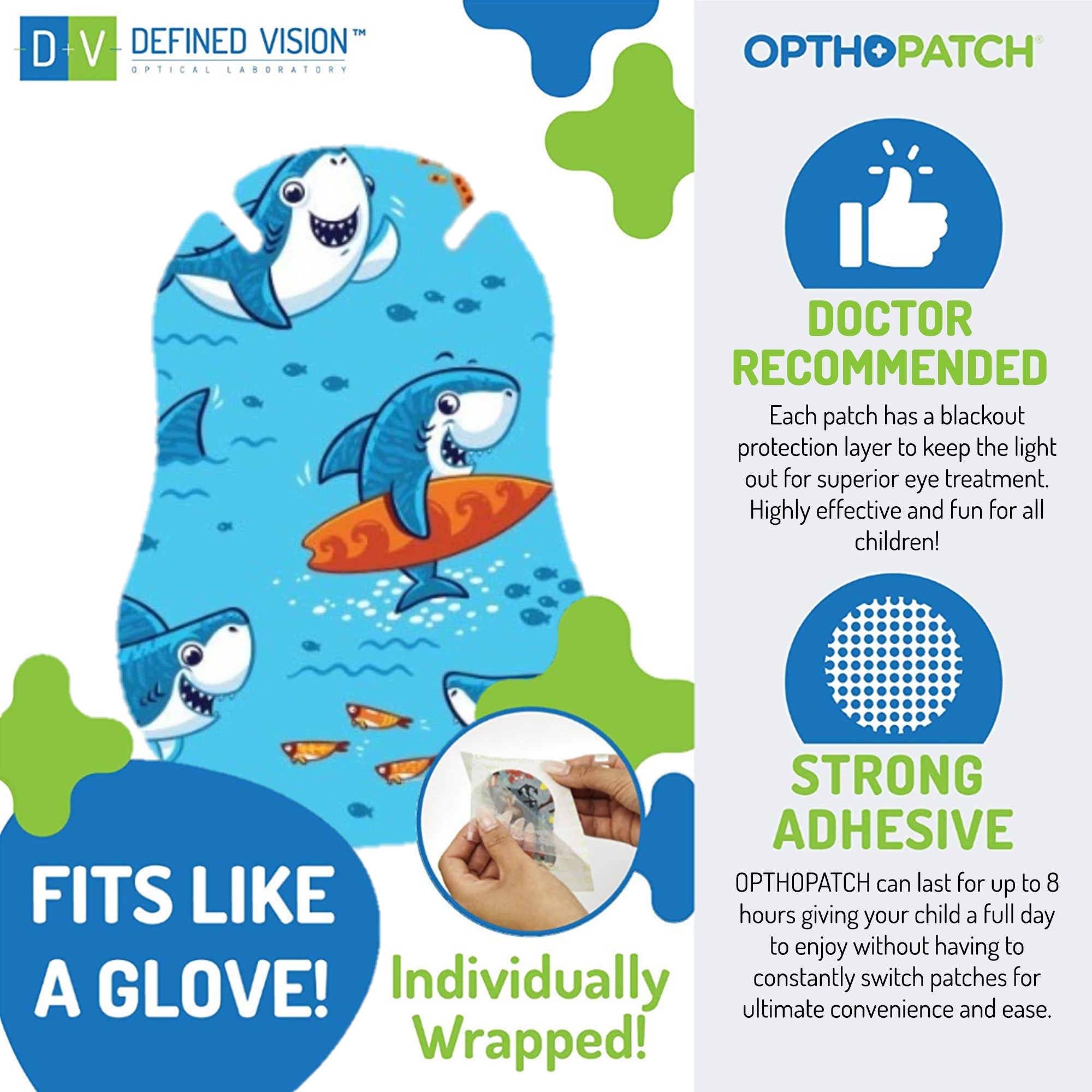 D+V DEFINED VISION™
OPTICAL LABORATORY

FITS LIKE A GLOVE!

Individually Wrapped!

OPTHOPATCH®

DOCTOR RECOMMENDED

Each patch has a blackout protection layer to keep the light out for superior eye treatment. Highly effective and fun for all children!

STRONG ADHESIVE

OPTHOPATCH can last for up to 8 hours giving your child a full day to enjoy without having to constantly switch patches for ultimate convenience and ease.